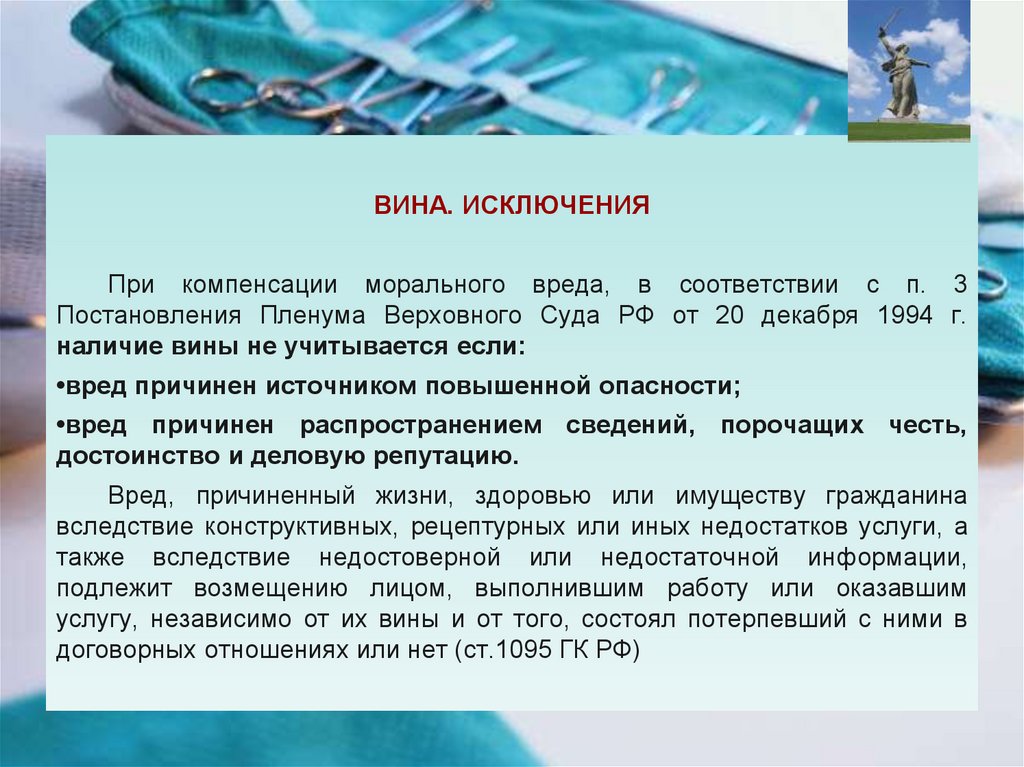 ВИНА. ИСКЛЮЧЕНИЯ

При компенсации морального вреда, в соответствии с п. 3 Постановления Пленума Верховного Суда РФ от 20 декабря 1994 г. наличие вины не учитывается если:

•вред причинен источником повышенной опасности;

•вред причинен распространением сведений, порочащих честь, достоинство и деловую репутацию.

Вред, причиненный жизни, здоровью или имуществу гражданина вследствие конструктивных, рецептурных или иных недостатков услуги, а также вследствие недостоверной или недостаточной информации, подлежит возмещению лицом, выполнившим работу или оказавшим услугу, независимо от их вины и от того, состоял потерпевший с ними в договорных отношениях или нет (ст.1095 ГК РФ)